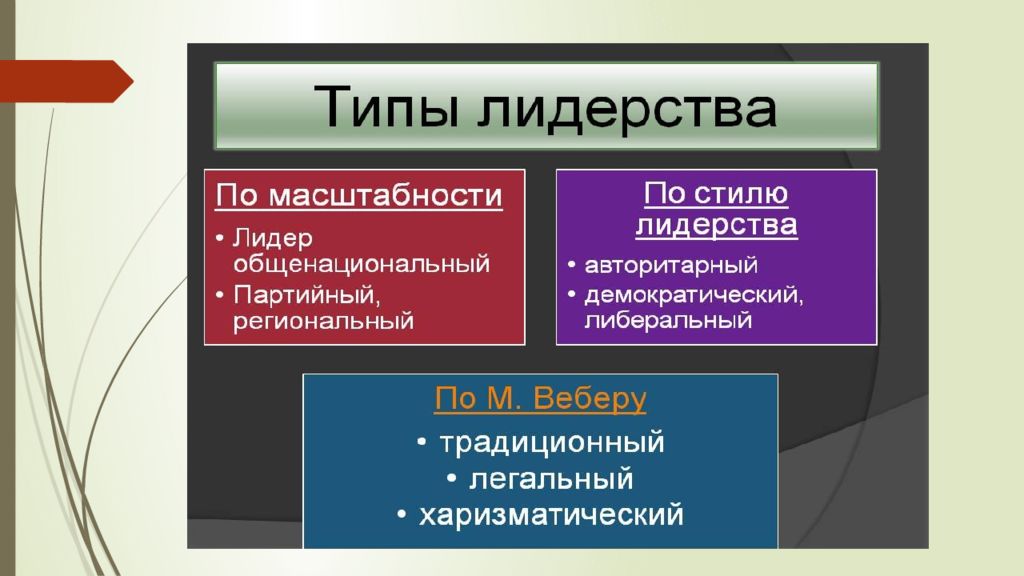 Типы лидерства

По масштабности

• Лидер общенациональный
• Партийный, региональный

По стилю лидерства

• авторитарный
• демократический, либеральный

По М. Веберу

• традиционный
• легальный
• харизматический